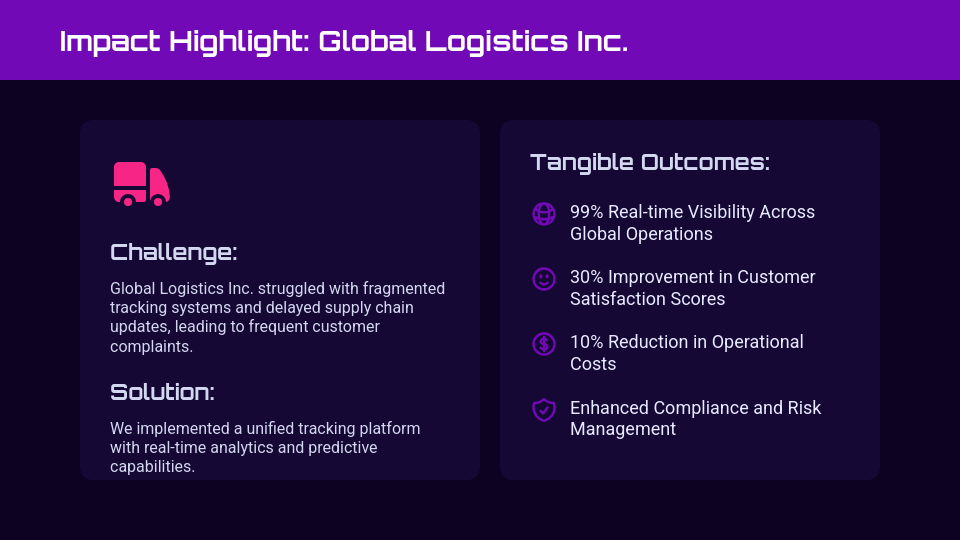 Impact Highlight: Global Logistics Inc.

Challenge:

Global Logistics Inc. struggled with fragmented tracking systems and delayed supply chain updates, leading to frequent customer complaints.

Solution:

We implemented a unified tracking platform with real-time analytics and predictive capabilities.

Tangible Outcomes:

99% Real-time Visibility Across Global Operations

30% Improvement in Customer Satisfaction Scores

10% Reduction in Operational Costs

Enhanced Compliance and Risk Management